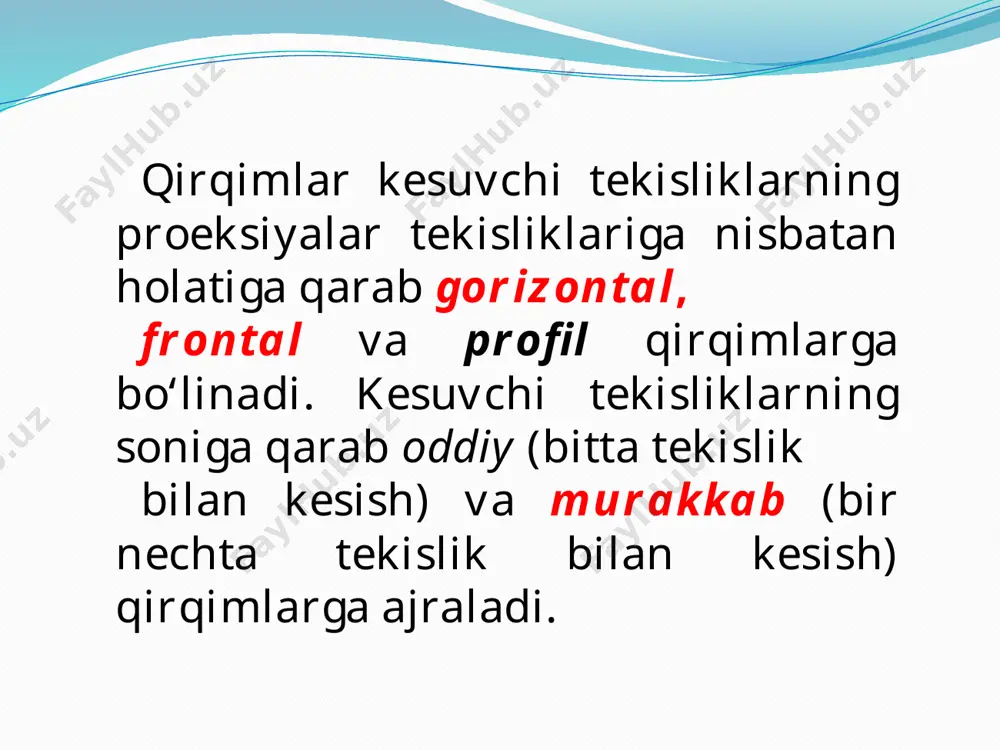 FaylHub.uz FaylHub.uz FaylHub.uz

Qirqimlar kesuvchi tekisliklarning proeksiyalar tekisliklariga nisbatan holatiga qarab gorizontal,

frontal va profil qirqimlarga bo‘linadi. Kesuvchi tekisliklarning soniga qarab oddiy (bitta tekislik

bilan kesish) va murakkab (bir nechta tekislik bilan kesish) qirqimlarga ajraladi.

FaylHub.uz FaylHub.uz FaylHub.uz